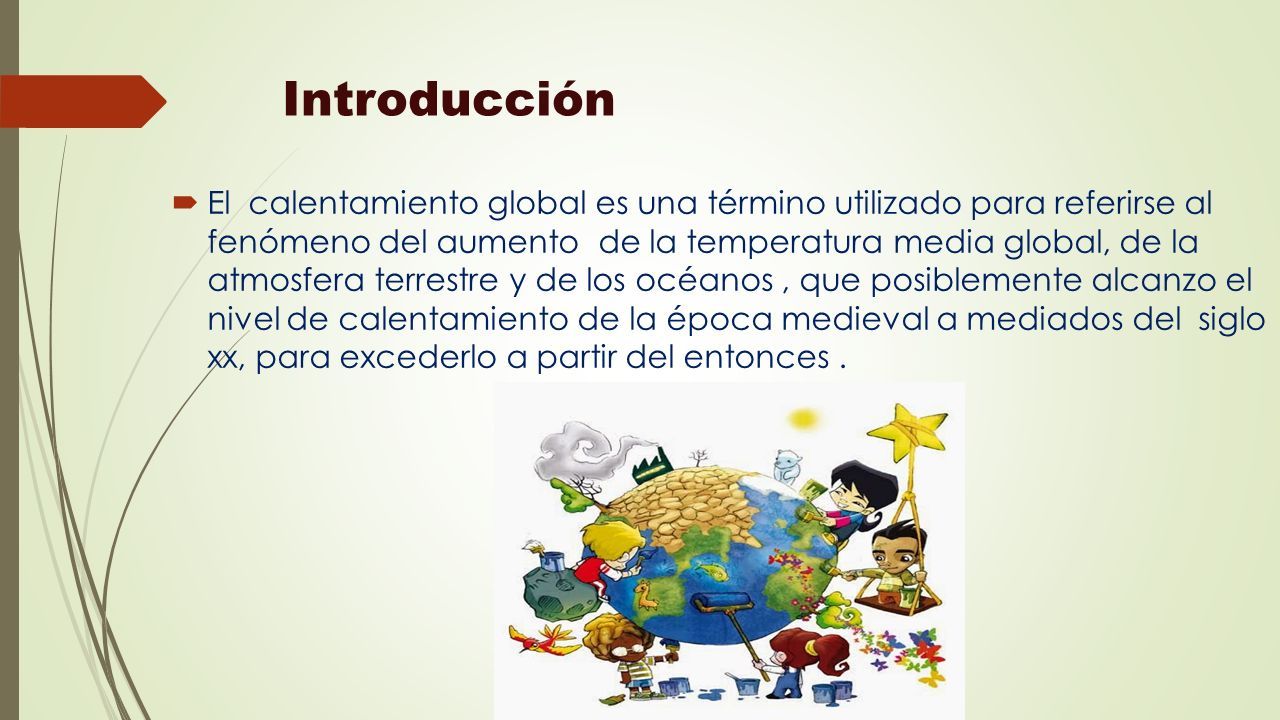 Introducción

El calentamiento global es una término utilizado para referirse al fenómeno del aumento de la temperatura media global, de la atmosfera terrestre y de los océanos , que posiblemente alcanzo el nivel de calentamiento de la época medieval a mediados del siglo xx, para excederlo a partir del entonces .